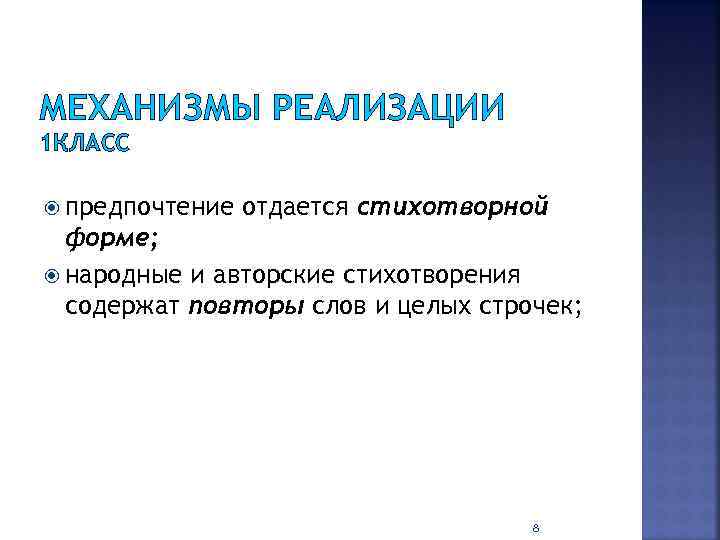 МЕХАНИЗМЫ РЕАЛИЗАЦИИ
1КЛАСС

предпочтение отдается стихотворной форме;

народные и авторские стихотворения содержат повторы слов и целых строчек;

8